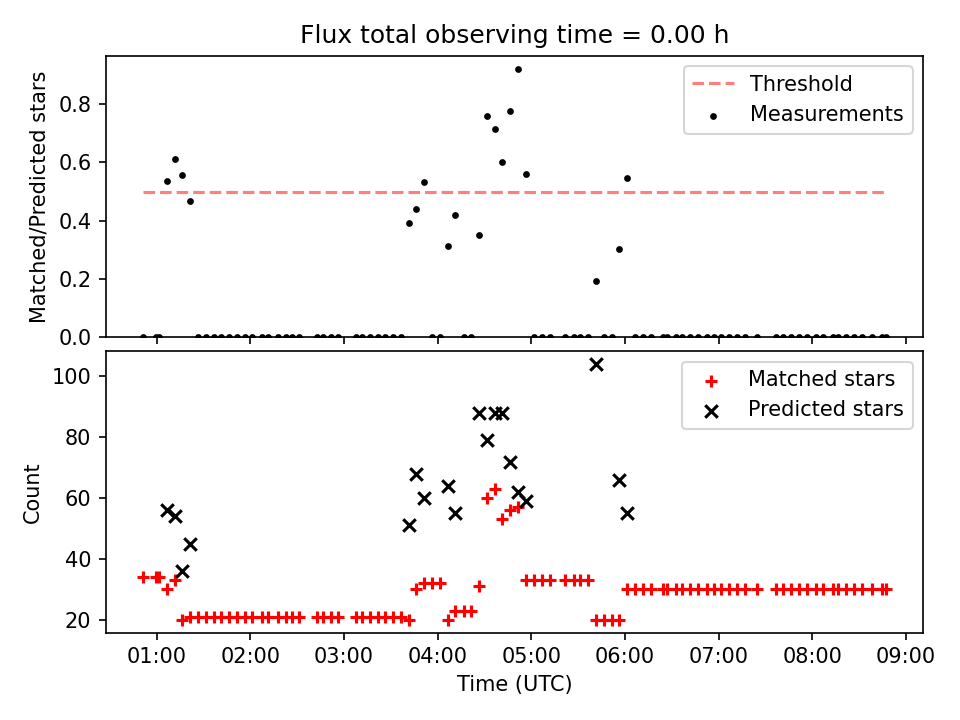 Flux total observing time = 0.00 h

Matched/Predicted stars

0.8
0.6
0.4
0.2
0.0

Threshold
Measurements

Count

100
80
60
40
20

Matched stars
Predicted stars

01:00 02:00 03:00 04:00 05:00 06:00 07:00 08:00 09:00

Time (UTC)